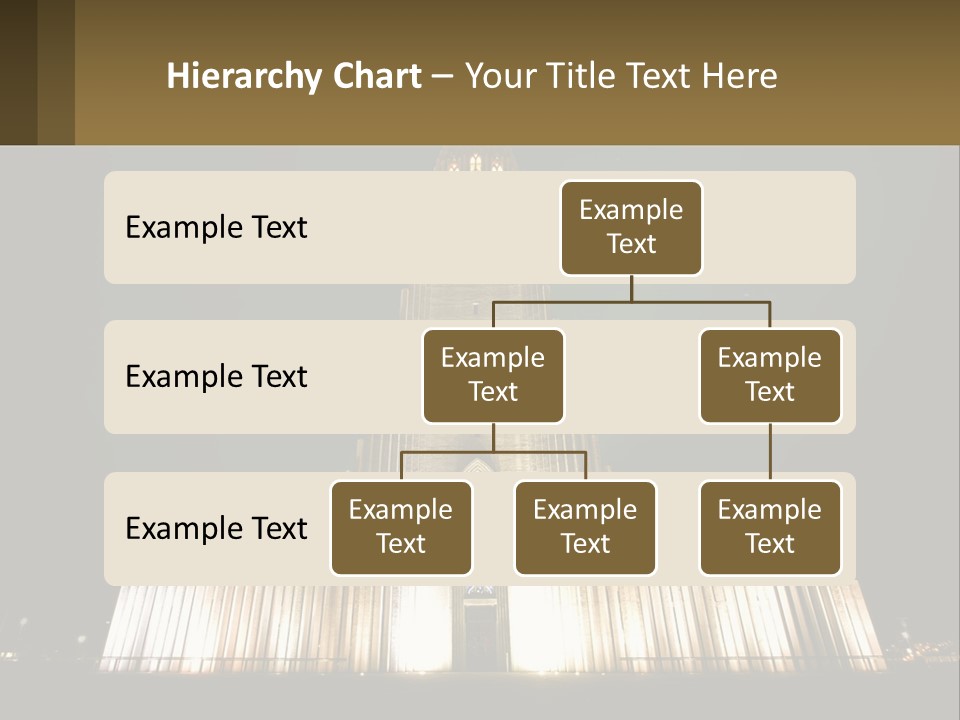 Hierarchy Chart – Your Title Text Here

Example Text

Example Text

Example Text

Example Text

Example Text

Example Text

Example Text

Example Text

Example Text